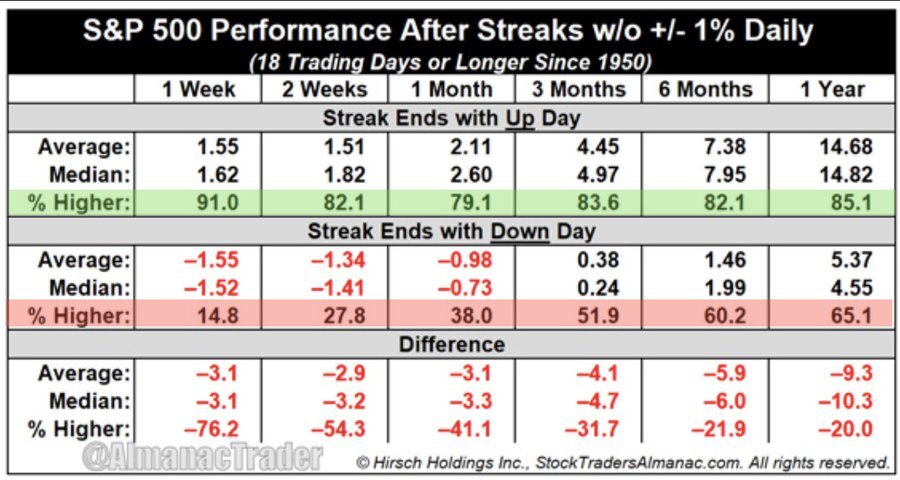 S&P 500 Performance After Streaks w/o +/- 1% Daily
(18 Trading Days or Longer Since 1950)

| | 1 Week | 2 Weeks | 1 Month | 3 Months | 6 Months | 1 Year |
|---|---|---|---|---|---|---|
| Streak Ends with Up Day | | | | | | |
| Average: | 1.55 | 1.51 | 2.11 | 4.45 | 7.38 | 14.68 |
| Median: | 1.62 | 1.82 | 2.60 | 4.97 | 7.95 | 14.82 |
| % Higher: | 91.0 | 82.1 | 79.1 | 83.6 | 82.1 | 85.1 |
| Streak Ends with Down Day | | | | | | |
| Average: | –1.55 | –1.34 | –0.98 | 0.38 | 1.46 | 5.37 |
| Median: | –1.52 | –1.41 | –0.73 | 0.24 | 1.99 | 4.55 |
| % Higher: | 14.8 | 27.8 | 38.0 | 51.9 | 60.2 | 65.1 |
| Difference | | | | | | |
| Average: | –3.1 | –2.9 | –3.1 | –4.1 | –5.9 | –9.3 |
| Median: | –3.1 | –3.2 | –3.3 | –4.7 | –6.0 | –10.3 |
| % Higher: | –76.2 | –54.3 | –41.1 | –31.7 | –21.9 | –20.0 |

@AlmanacTrader
© Hirsch Holdings Inc., StockTradersAlmanac.com. All rights reserved.